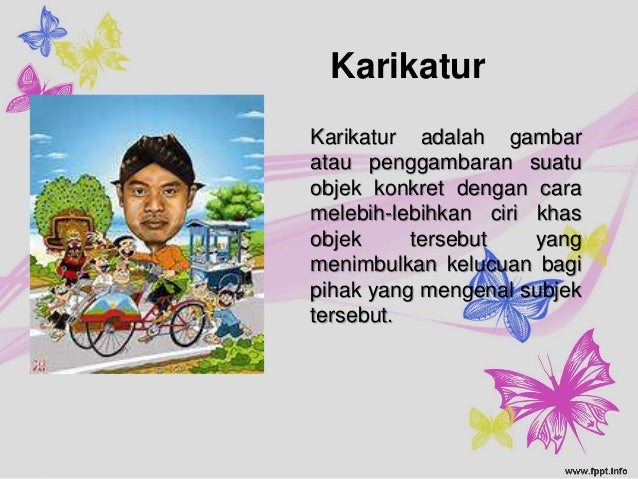 Karikatur

Karikatur adalah gambar atau penggambaran suatu objek konkret dengan cara melebih-lebihkan ciri khas objek tersebut yang menimbulkan kelucuan bagi pihak yang mengenal subjek tersebut.

www.fppt.info